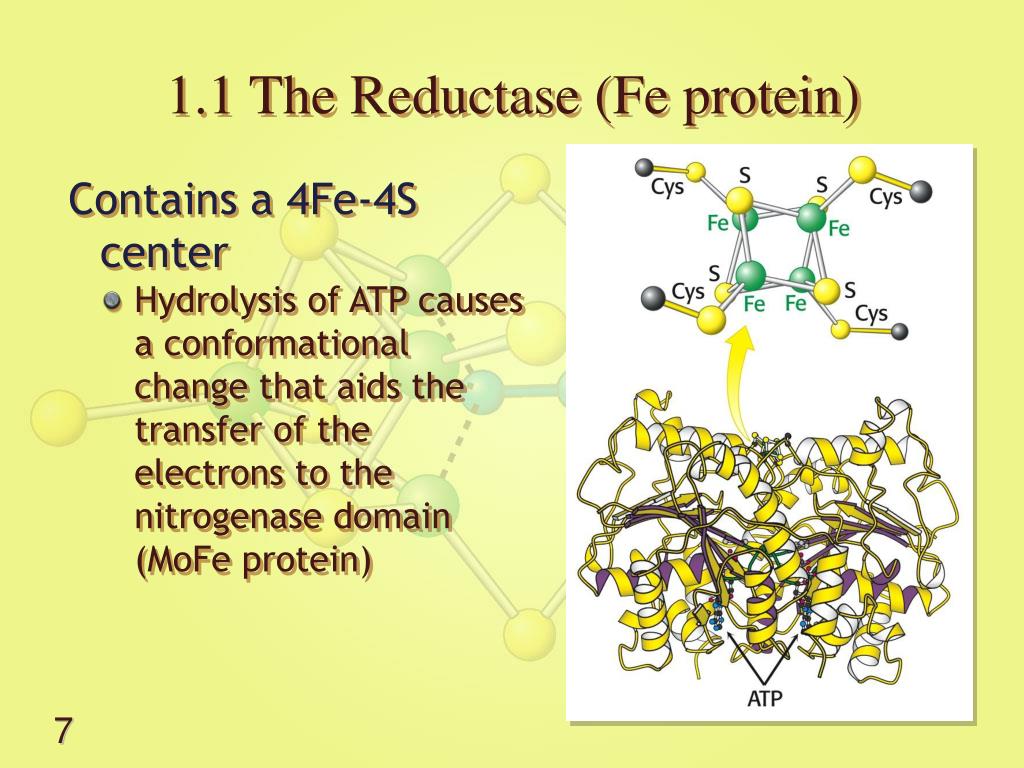 1.1 The Reductase (Fe protein)

Contains a 4Fe-4S center

Hydrolysis of ATP causes a conformational change that aids the transfer of the electrons to the nitrogenase domain (MoFe protein)

Cys
S
S
Cys
Fe
Fe
S
Cys
Fe
Fe
S
Cys

ATP

7